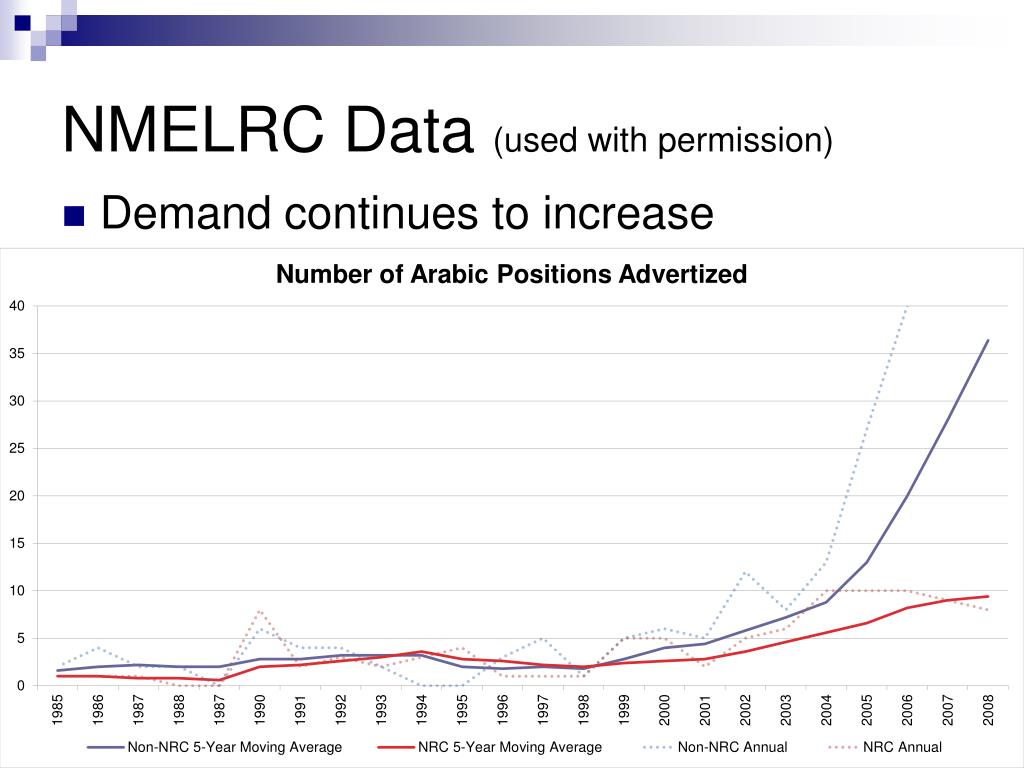 NMELRC Data (used with permission)

Demand continues to increase

Number of Arabic Positions Advertized

40
35
30
25
20
15
10
5
0

1985 1986 1987 1988 1987 1990 1991 1992 1993 1994 1995 1996 1997 1998 1999 2000 2001 2002 2003 2004 2005 2006 2007 2008

Non-NRC 5-Year Moving Average
NRC 5-Year Moving Average
Non-NRC Annual
NRC Annual